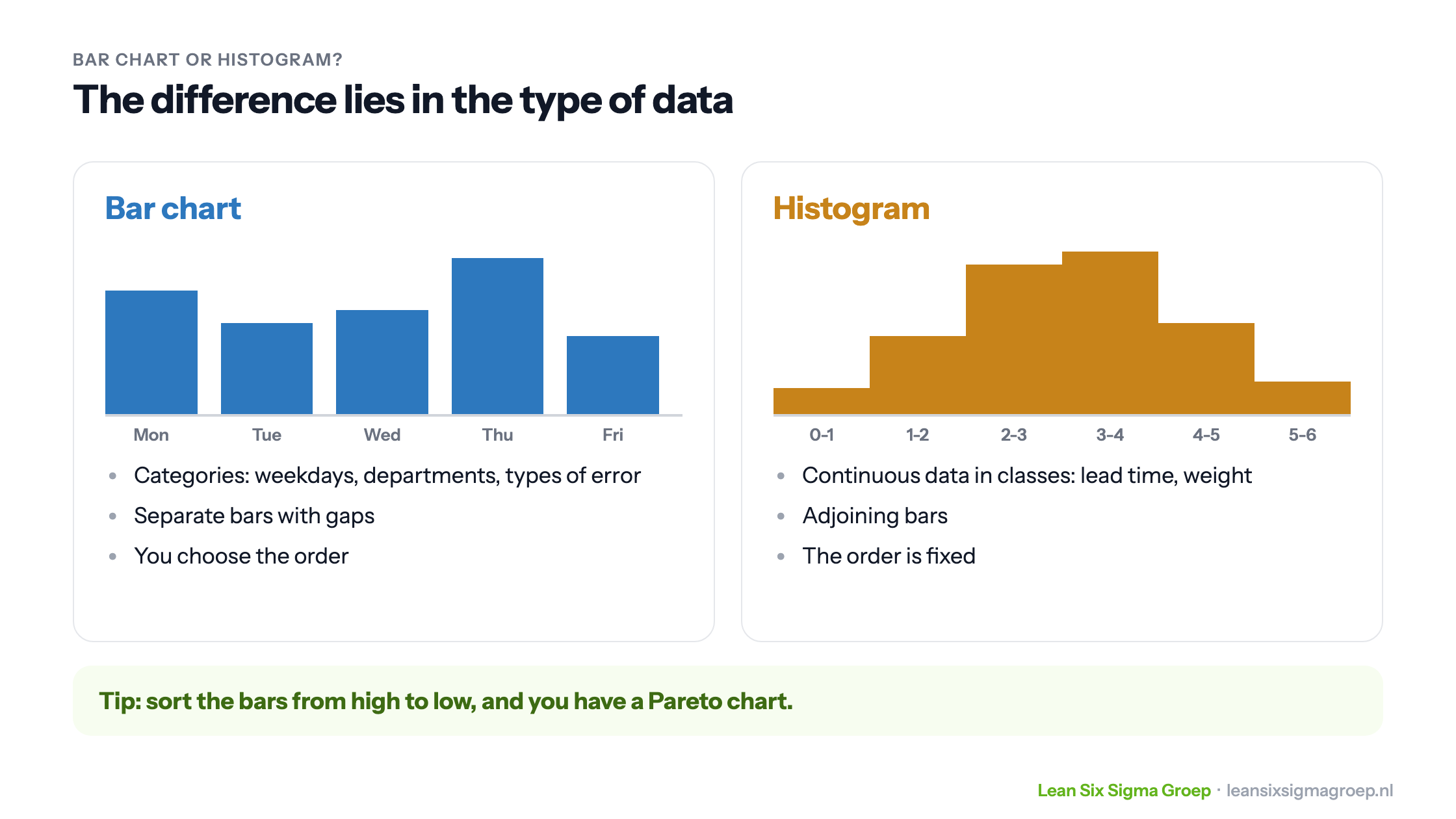 BAR CHART OR HISTOGRAM?

The difference lies in the type of data

Bar chart

Mon
Tue
Wed
Thu
Fri

• Categories: weekdays, departments, types of error
• Separate bars with gaps
• You choose the order

Histogram

0-1
1-2
2-3
3-4
4-5
5-6

• Continuous data in classes: lead time, weight
• Adjoining bars
• The order is fixed

Tip: sort the bars from high to low, and you have a Pareto chart.

Lean Six Sigma Groep · leansixsigmagroep.nl